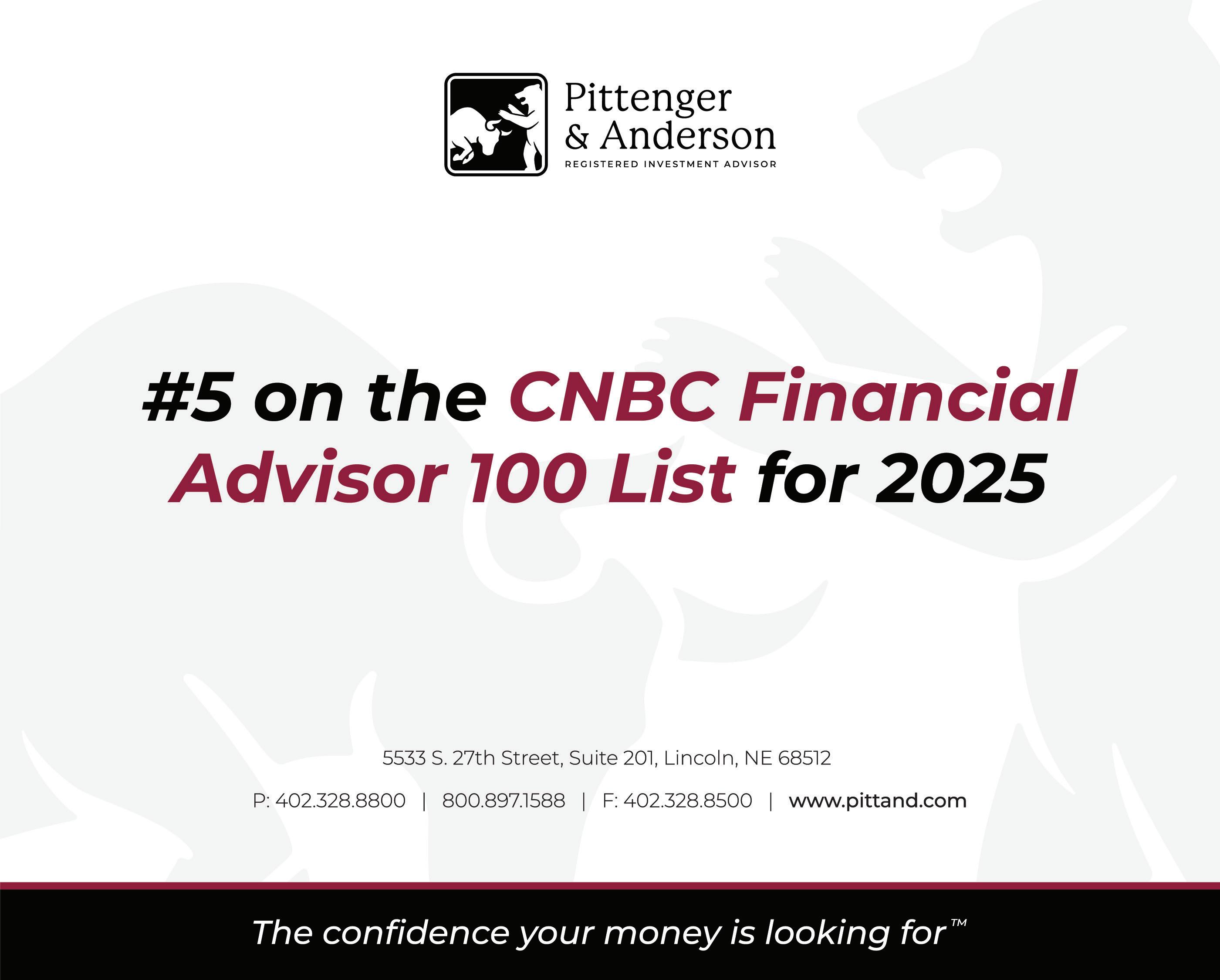 Pittenger & Anderson
REGISTERED INVESTMENT ADVISOR

#5 on the CNBC Financial Advisor 100 List for 2025

5533 S. 27th Street, Suite 201, Lincoln, NE 68512

P: 402.328.8800 | 800.897.1588 | F: 402.328.8500 | www.pittand.com

The confidence your money is looking for™